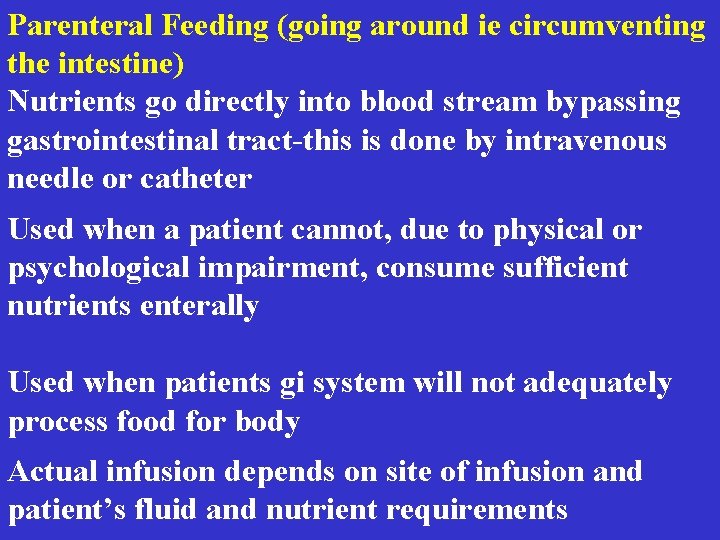 Parenteral Feeding (going around ie circumventing the intestine)
Nutrients go directly into blood stream bypassing gastrointestinal tract-this is done by intravenous needle or catheter

Used when a patient cannot, due to physical or psychological impairment, consume sufficient nutrients enterally

Used when patients gi system will not adequately process food for body

Actual infusion depends on site of infusion and patient’s fluid and nutrient requirements